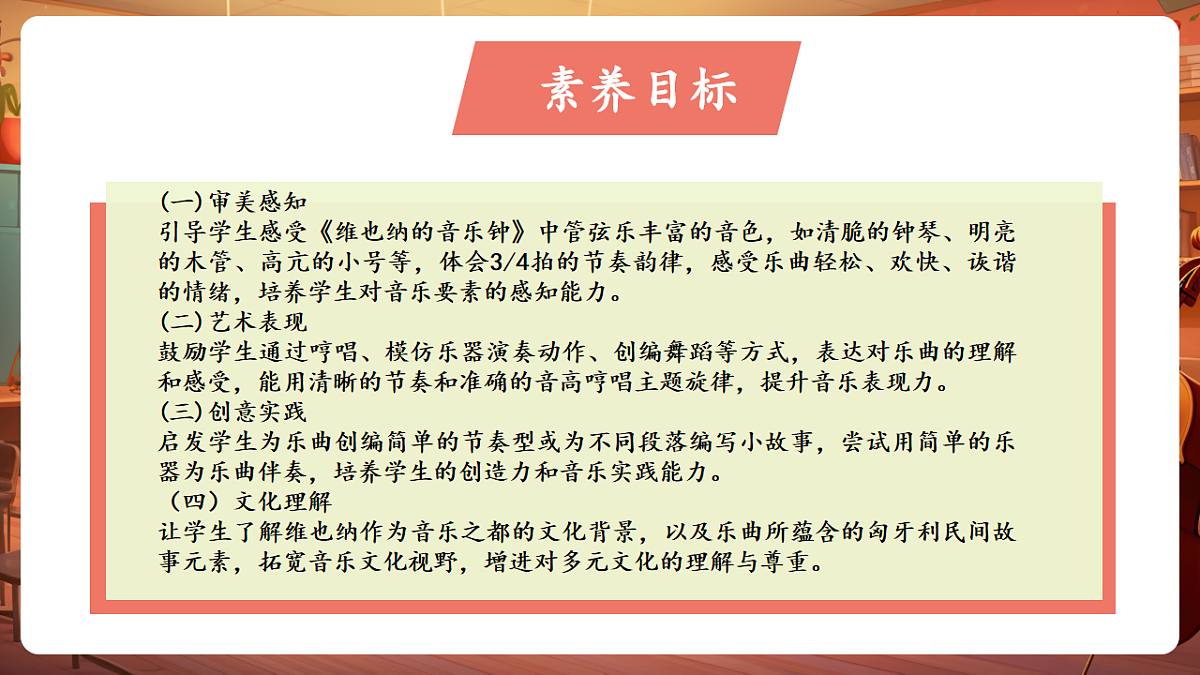 素养目标

(一)审美感知
引导学生感受《维也纳的音乐钟》中管弦乐丰富的音色，如清脆的钟琴、明亮的木管、高亢的小号等，体会3/4拍的节奏韵律，感受乐曲轻松、欢快、诙谐的情绪，培养学生对音乐要素的感知能力。
(二)艺术表现
鼓励学生通过哼唱、模仿乐器演奏动作、创编舞蹈等方式，表达对乐曲的理解和感受，能用清晰的节奏和准确的音高哼唱主题旋律，提升音乐表现力。
(三)创意实践
启发学生为乐曲创编简单的节奏型或为不同段落编写小故事，尝试用简单的乐器为乐曲伴奏，培养学生的创造力和音乐实践能力。
（四）文化理解
让学生了解维也纳作为音乐之都的文化背景，以及乐曲所蕴含的匈牙利民间故事元素，拓宽音乐文化视野，增进对多元文化的理解与尊重。